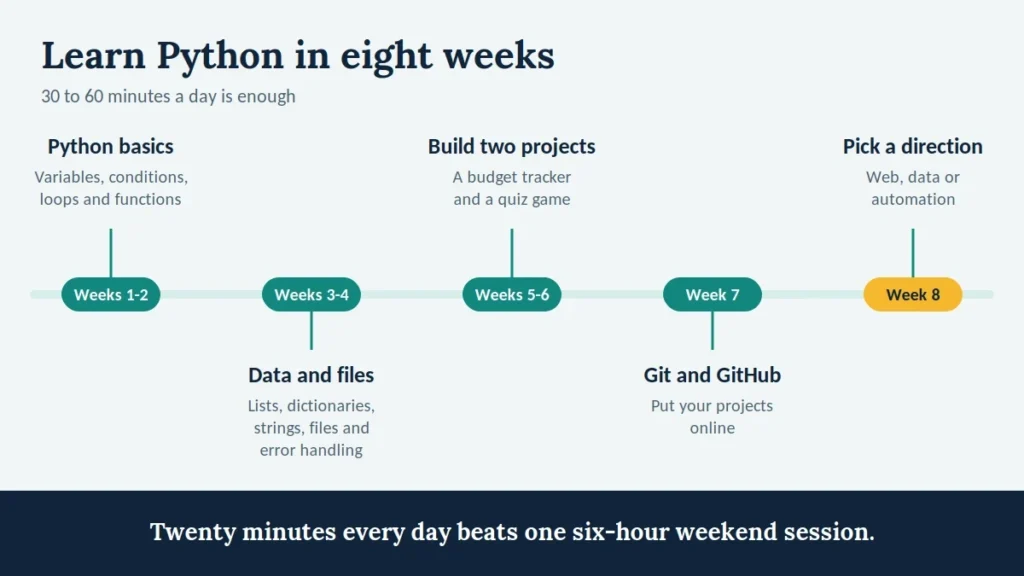 Learn Python in eight weeks
30 to 60 minutes a day is enough

Python basics
Variables, conditions, loops and functions

Weeks 1-2

Weeks 3-4

Data and files
Lists, dictionaries, strings, files and error handling

Build two projects
A budget tracker and a quiz game

Weeks 5-6

Week 7

Git and GitHub
Put your projects online

Pick a direction
Web, data or automation

Week 8

Twenty minutes every day beats one six-hour weekend session.